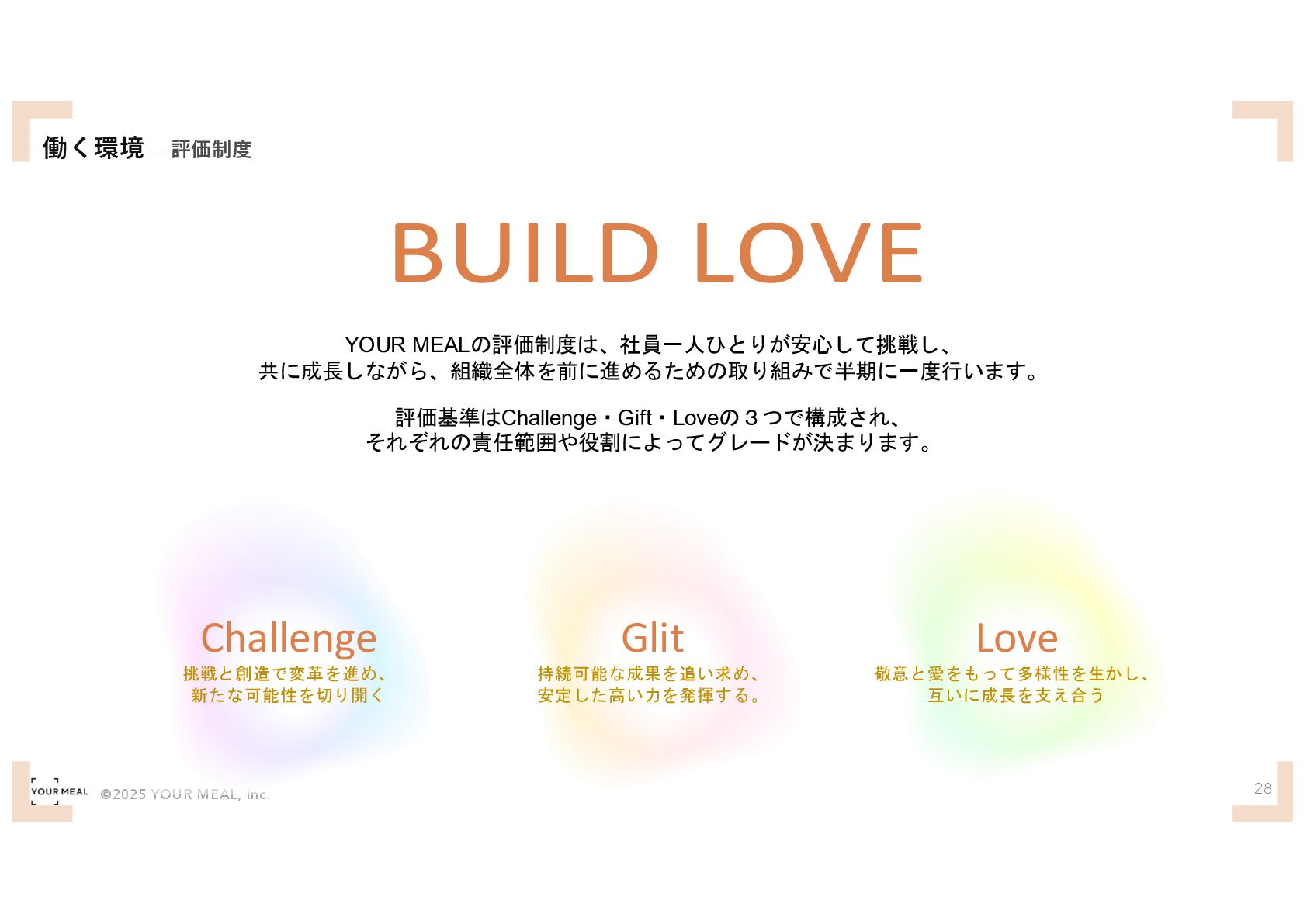 働く環境 – 評価制度

BUILD LOVE

YOUR MEALの評価制度は、社員一人ひとりが安心して挑戦し、
共に成長しながら、組織全体を前に進めるための取り組みで半期に一度行います。

評価基準はChallenge・Gift・Loveの３つで構成され、
それぞれの責任範囲や役割によってグレードが決まります。

Challenge
挑戦と創造で変革を進め、
新たな可能性を切り開く

Glit
持続可能な成果を追い求め、
安定した高い力を発揮する。

Love
敬意と愛をもって多様性を生かし、
互いに成長を支え合う

YOUR MEAL ©2025 YOUR MEAL, inc.

28